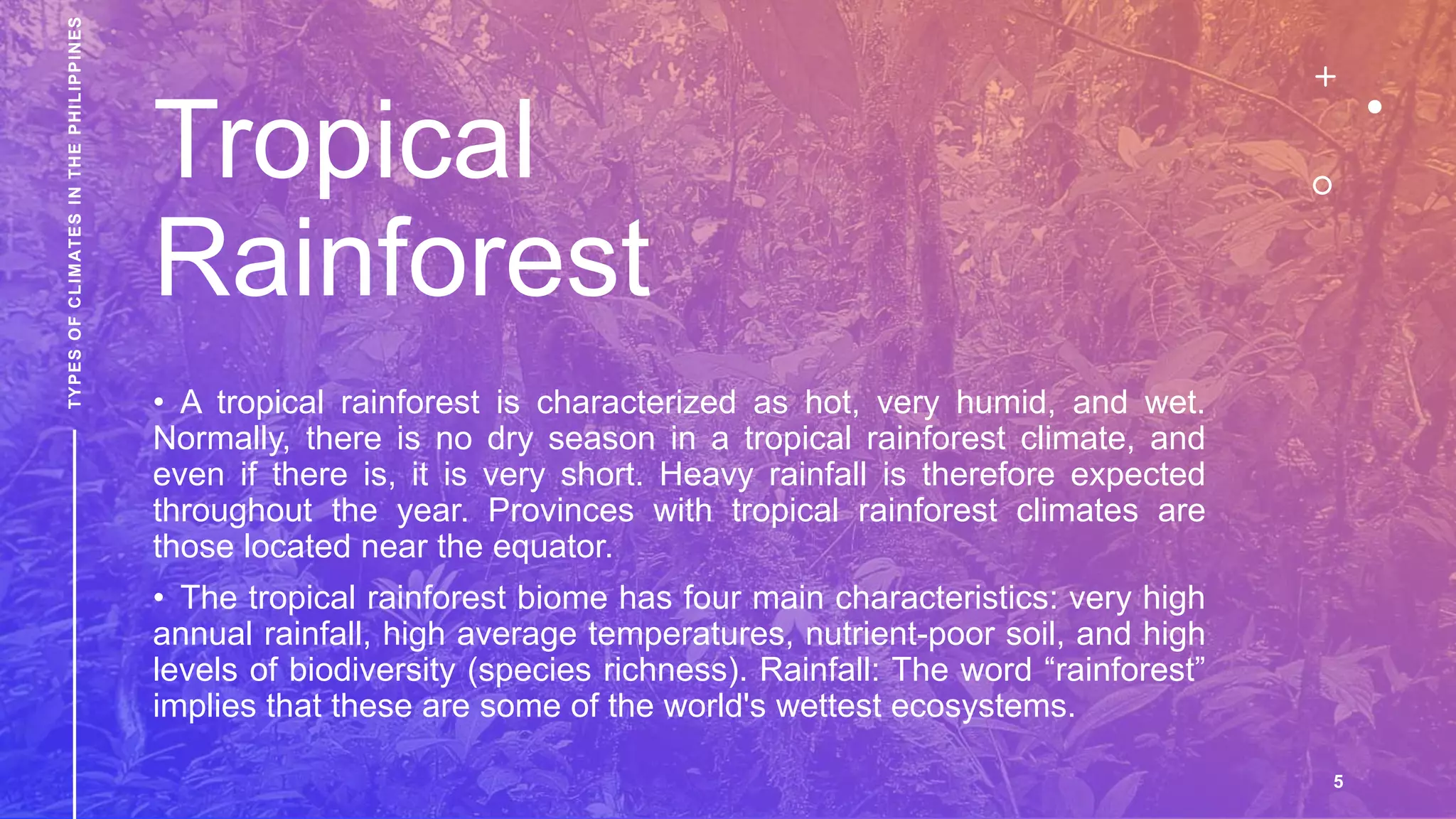 TYPES OF CLIMATES IN THE PHILIPPINES

Tropical Rainforest

• A tropical rainforest is characterized as hot, very humid, and wet. Normally, there is no dry season in a tropical rainforest climate, and even if there is, it is very short. Heavy rainfall is therefore expected throughout the year. Provinces with tropical rainforest climates are those located near the equator.

• The tropical rainforest biome has four main characteristics: very high annual rainfall, high average temperatures, nutrient-poor soil, and high levels of biodiversity (species richness). Rainfall: The word “rainforest” implies that these are some of the world's wettest ecosystems.

5